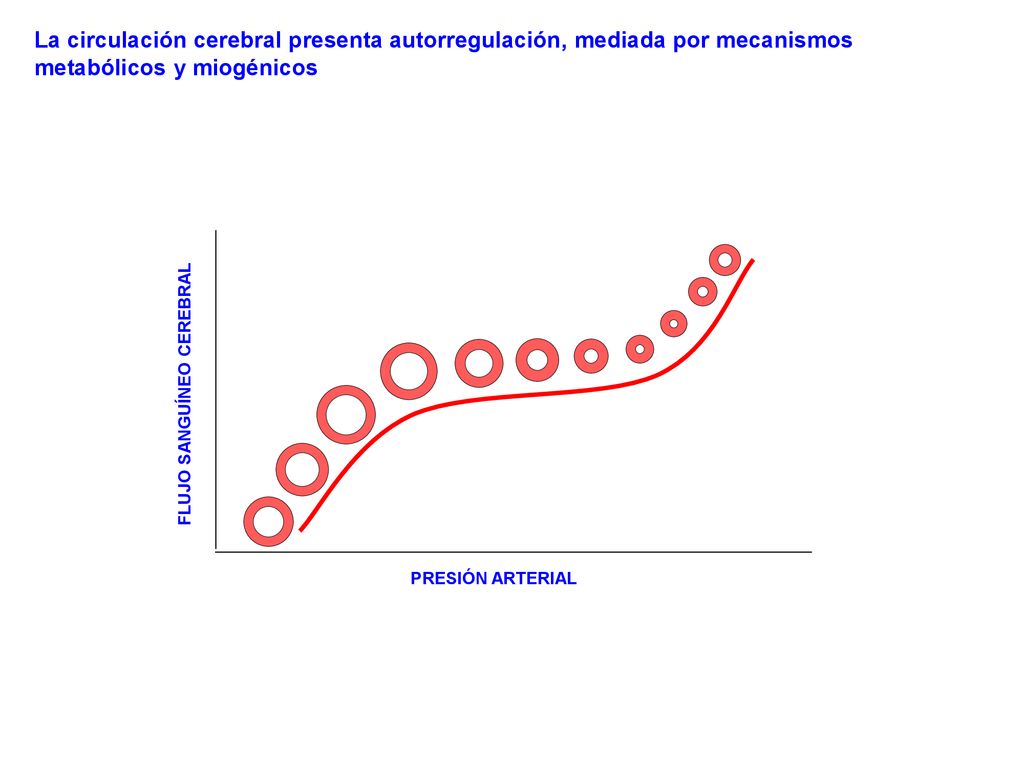 La circulación cerebral presenta autorregulación, mediada por mecanismos metabólicos y miogénicos

FLUJO SANGUÍNEO CEREBRAL

PRESIÓN ARTERIAL